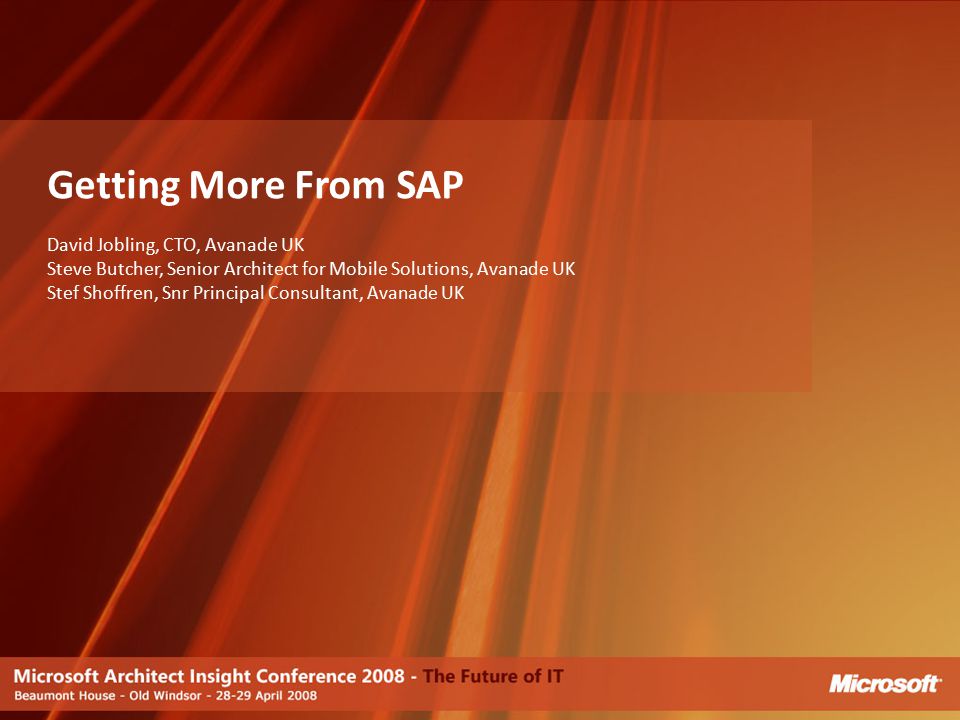 Getting More From SAP

David Jobling, CTO, Avanade UK
Steve Butcher, Senior Architect for Mobile Solutions, Avanade UK
Stef Shoffren, Snr Principal Consultant, Avanade UK

Microsoft Architect Insight Conference 2008 - The Future of IT
Beaumont House - Old Windsor - 28-29 April 2008

Microsoft